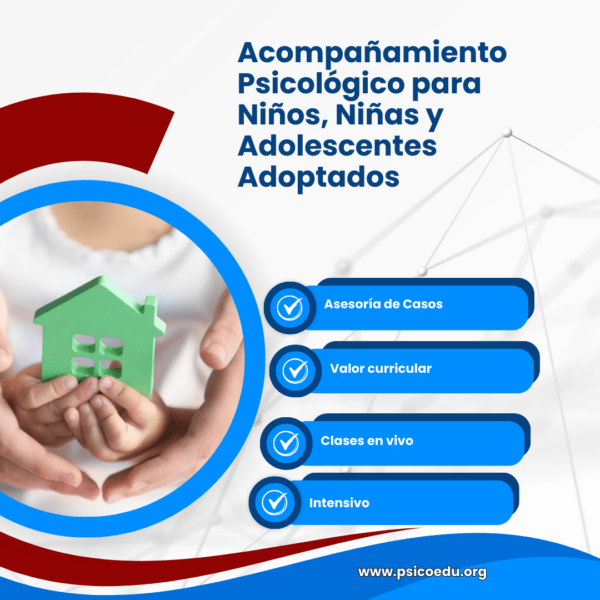 Acompañamiento Psicológico para Niños, Niñas y Adolescentes Adoptados

Asesoría de Casos

Valor curricular

Clases en vivo

Intensivo

www.psicoedu.org